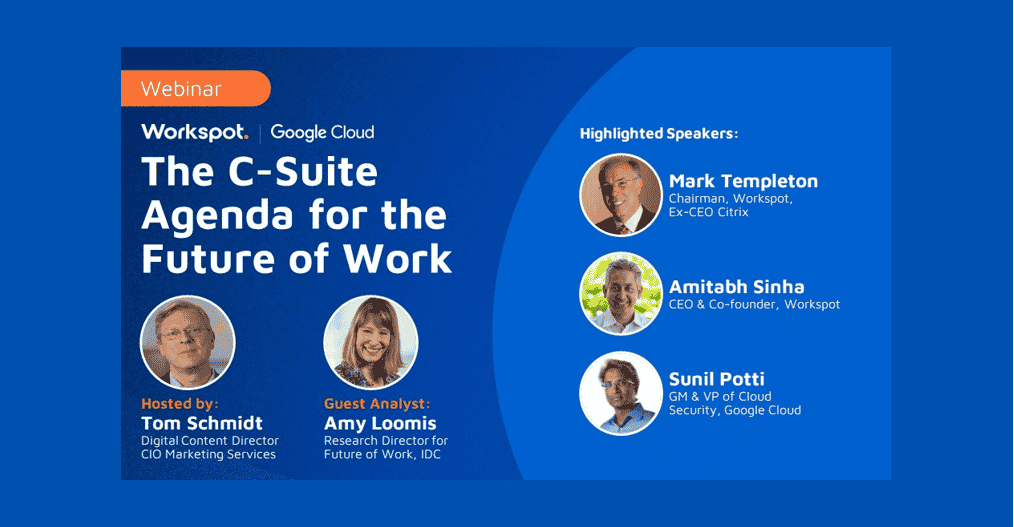 Webinar

Workspot. | Google Cloud

The C-Suite Agenda for the Future of Work

Hosted by:
Tom Schmidt
Digital Content Director
CIO Marketing Services

Guest Analyst:
Amy Loomis
Research Director for Future of Work, IDC

Highlighted Speakers:

Mark Templeton
Chairman, Workspot,
Ex-CEO Citrix

Amitabh Sinha
CEO & Co-founder, Workspot

Sunil Potti
GM & VP of Cloud Security, Google Cloud